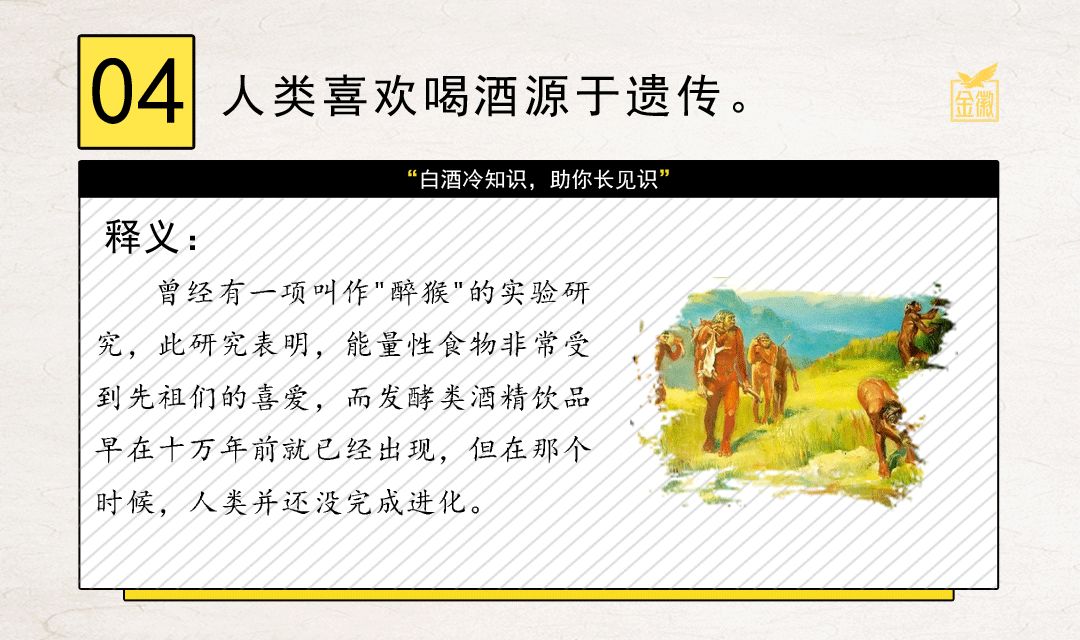 04 人类喜欢喝酒源于遗传。

金徽

“白酒冷知识，助你长见识”

释义：

曾经有一项叫作"醉猴"的实验研究，此研究表明，能量性食物非常受到先祖们的喜爱，而发酵类酒精饮品早在十万年前就已经出现，但在那个时候，人类并还没完成进化。